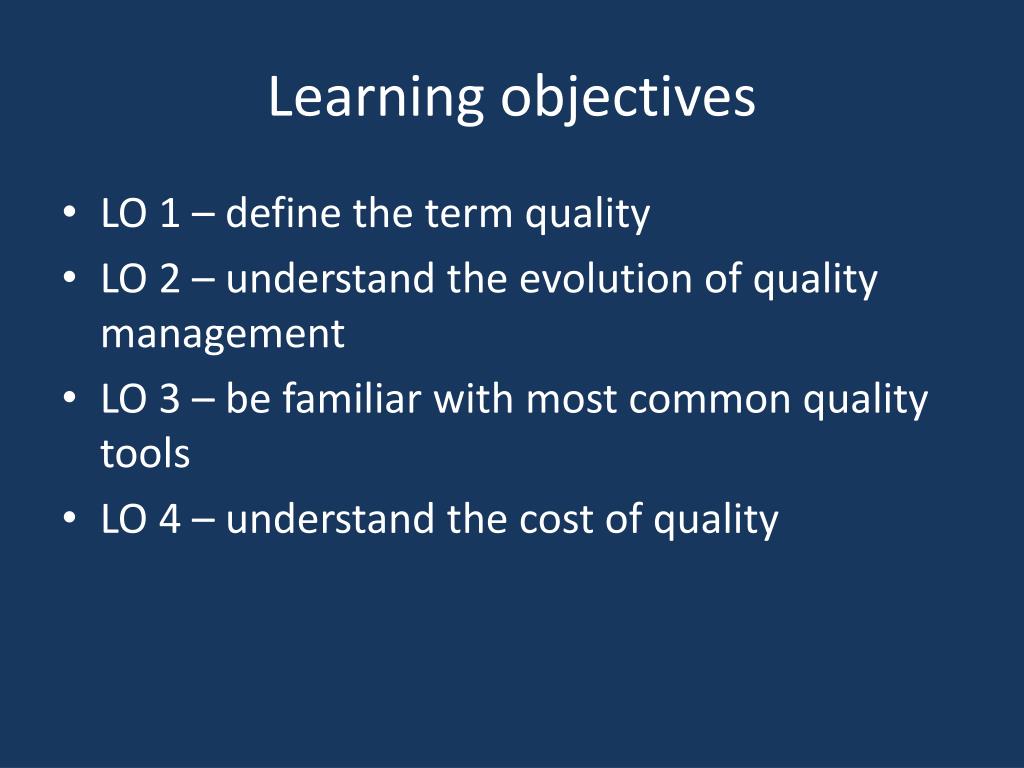 Learning objectives

• LO 1 – define the term quality
• LO 2 – understand the evolution of quality management
• LO 3 – be familiar with most common quality tools
• LO 4 – understand the cost of quality